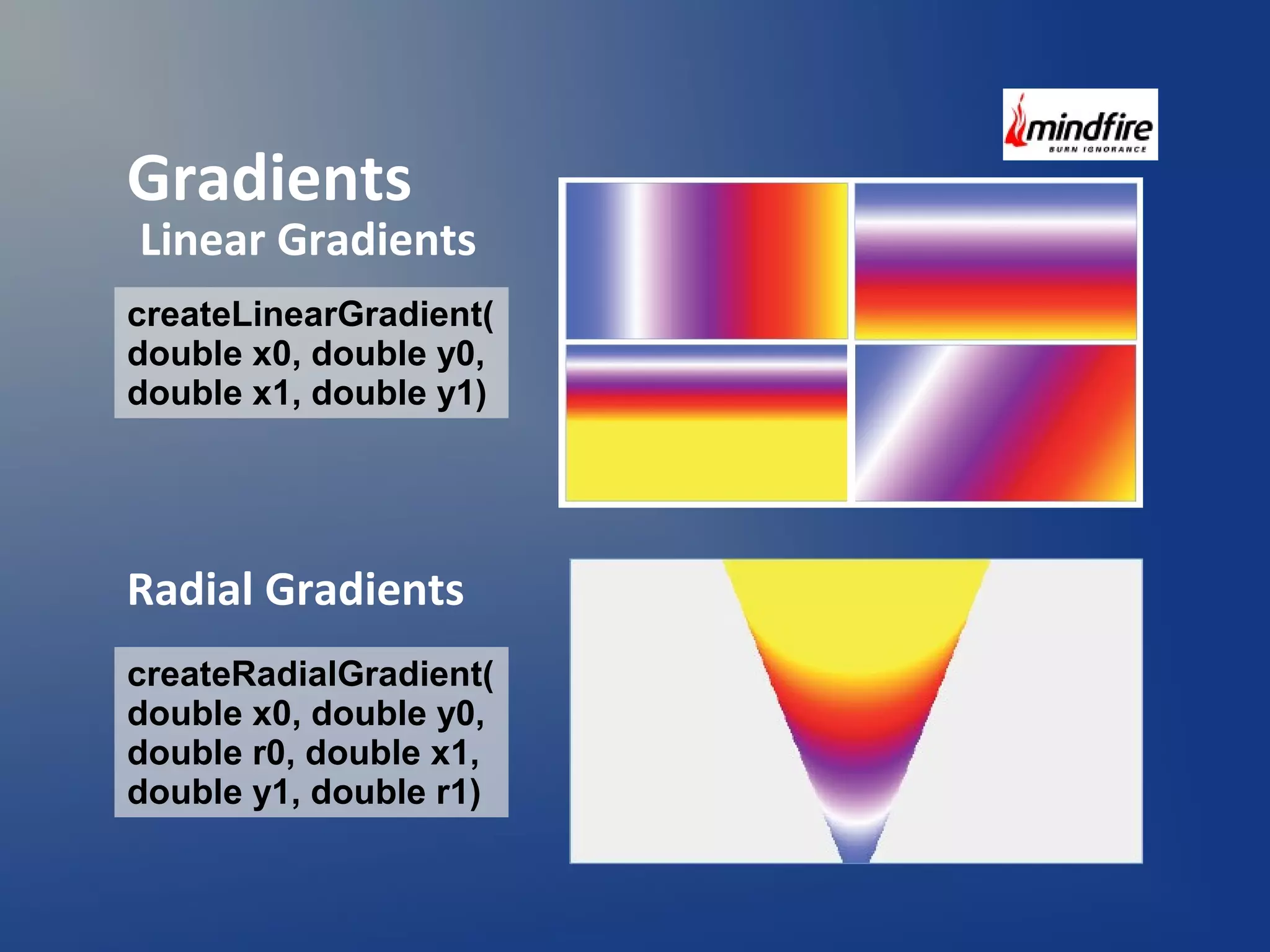 mindfire
BURN IGNORANCE

Gradients

Linear Gradients

createLinearGradient( double x0, double y0, double x1, double y1)

Radial Gradients

createRadialGradient( double x0, double y0, double r0, double x1, double y1, double r1)